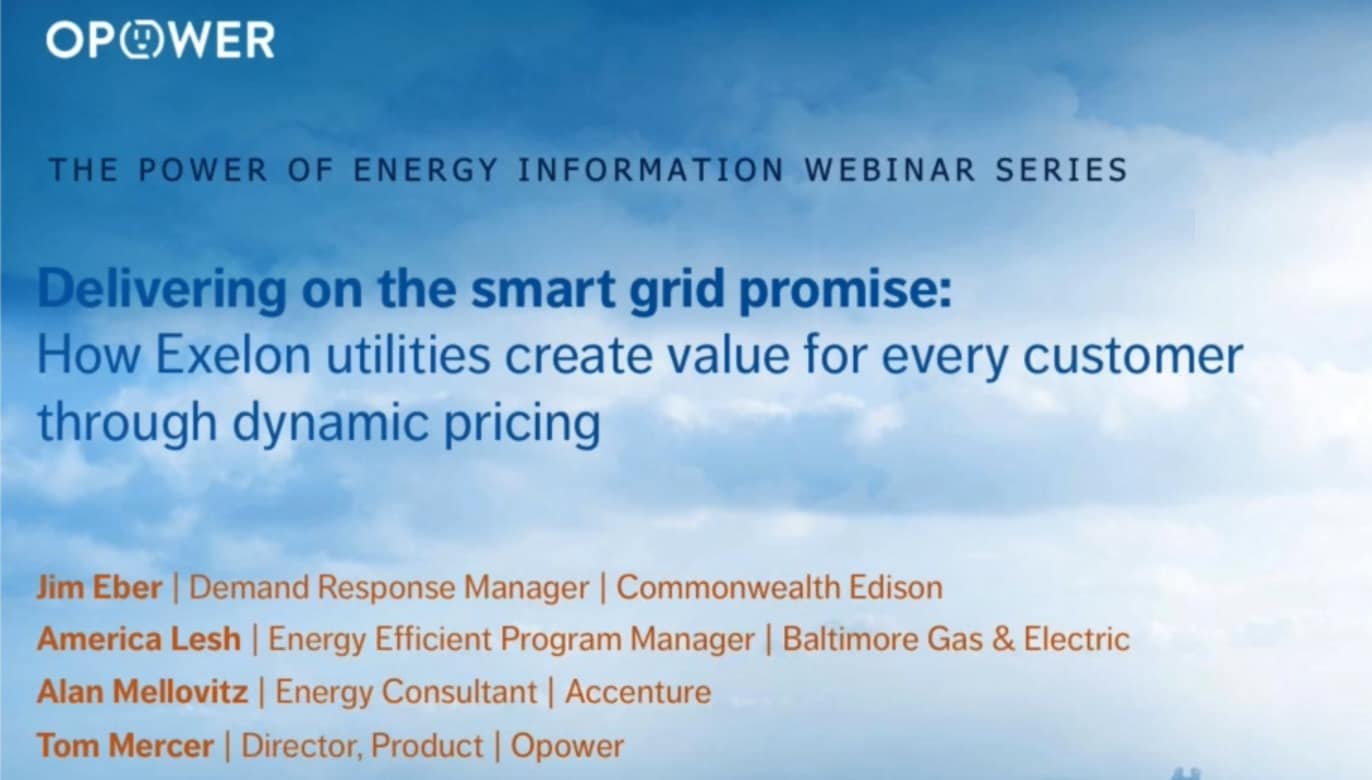 OPOWER

THE POWER OF ENERGY INFORMATION WEBINAR SERIES

Delivering on the smart grid promise:
How Exelon utilities create value for every customer through dynamic pricing

Jim Eber | Demand Response Manager | Commonwealth Edison
America Lesh | Energy Efficient Program Manager | Baltimore Gas & Electric
Alan Mellovitz | Energy Consultant | Accenture
Tom Mercer | Director, Product | Opower